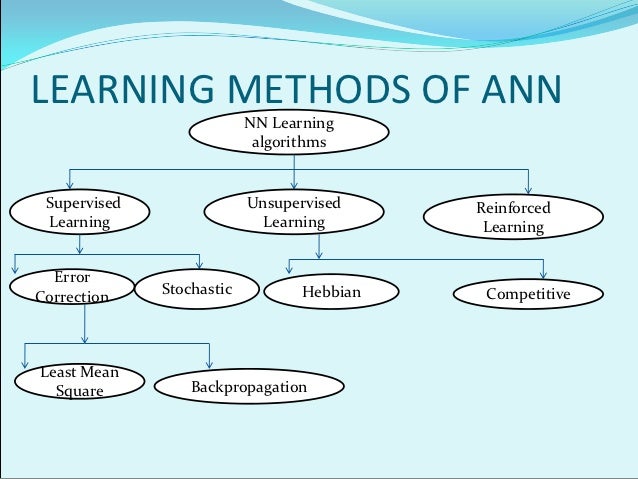 LEARNING METHODS OF ANN

NN Learning algorithms

Supervised Learning

Unsupervised Learning

Reinforced Learning

Error Correction

Stochastic

Hebbian

Competitive

Least Mean Square

Backpropagation